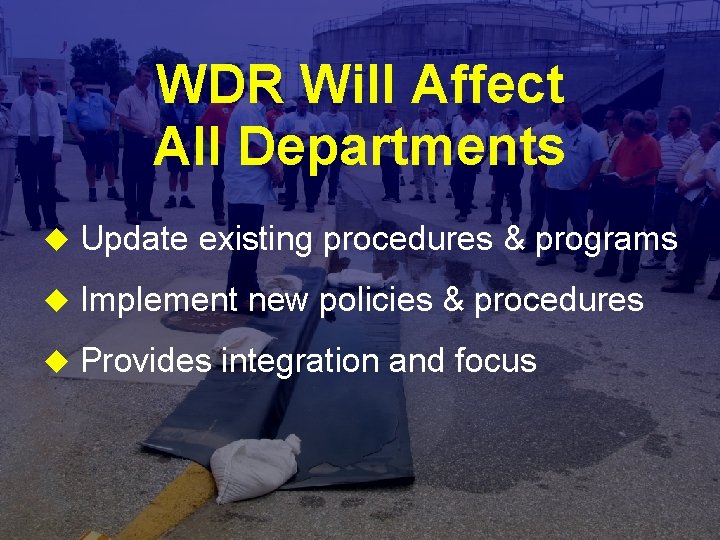 WDR Will Affect All Departments

◆ Update existing procedures & programs

◆ Implement new policies & procedures

◆ Provides integration and focus